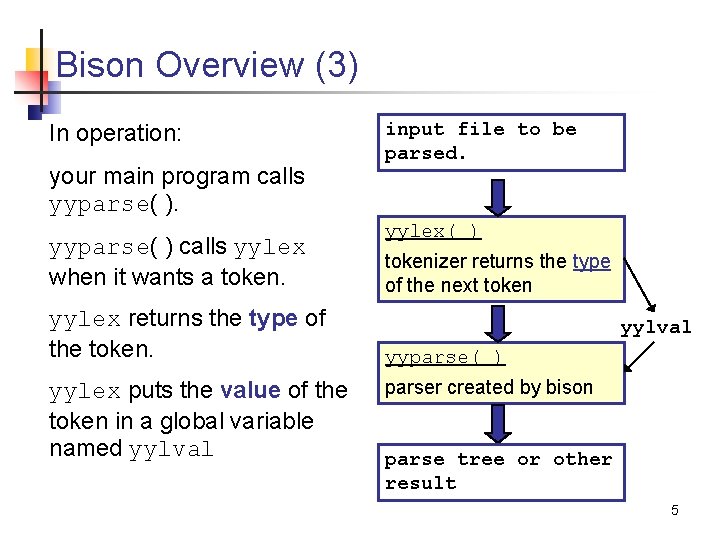 Bison Overview (3)

In operation:

your main program calls yyparse( ).

yyparse( ) calls yylex when it wants a token.

yylex returns the type of the token.

yylex puts the value of the token in a global variable named yylval

input file to be parsed.

yylex( )
tokenizer returns the type of the next token

yylval

yyparse( )
parser created by bison

parse tree or other result

5